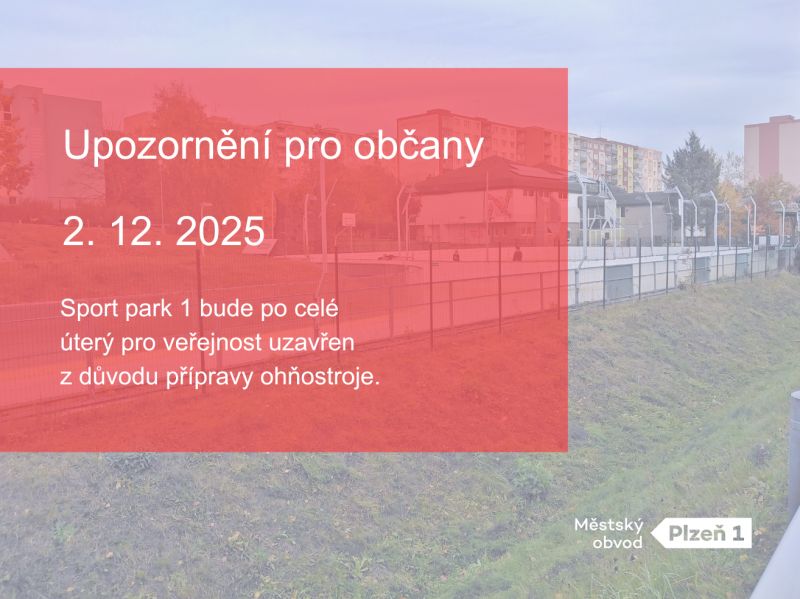 Upozornění pro občany

2. 12. 2025

Sport park 1 bude po celé úterý pro veřejnost uzavřen z důvodu přípravy ohňostroje.

Městský obvod Plzeň 1